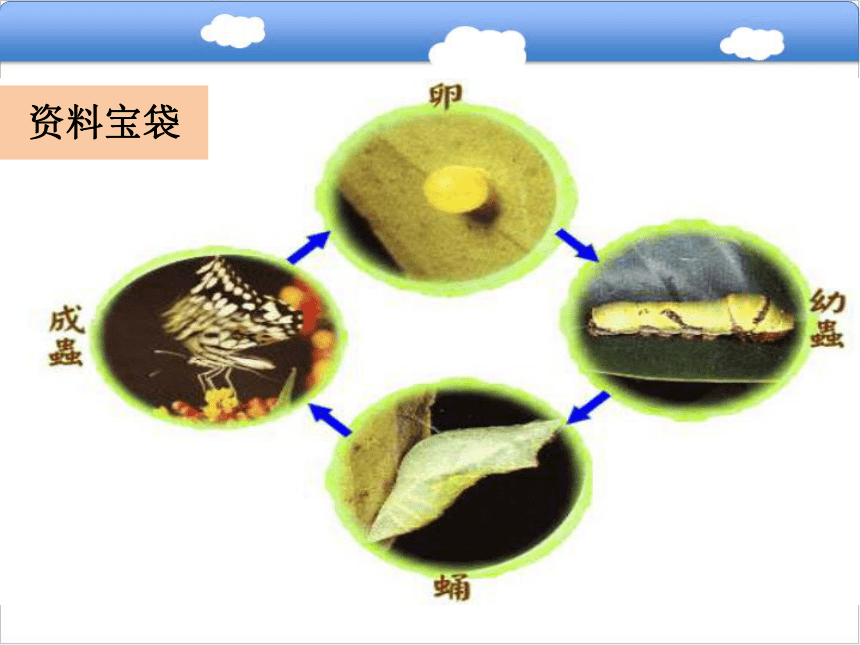 资料宝袋

卵

幼蟲

蛹

成蟲